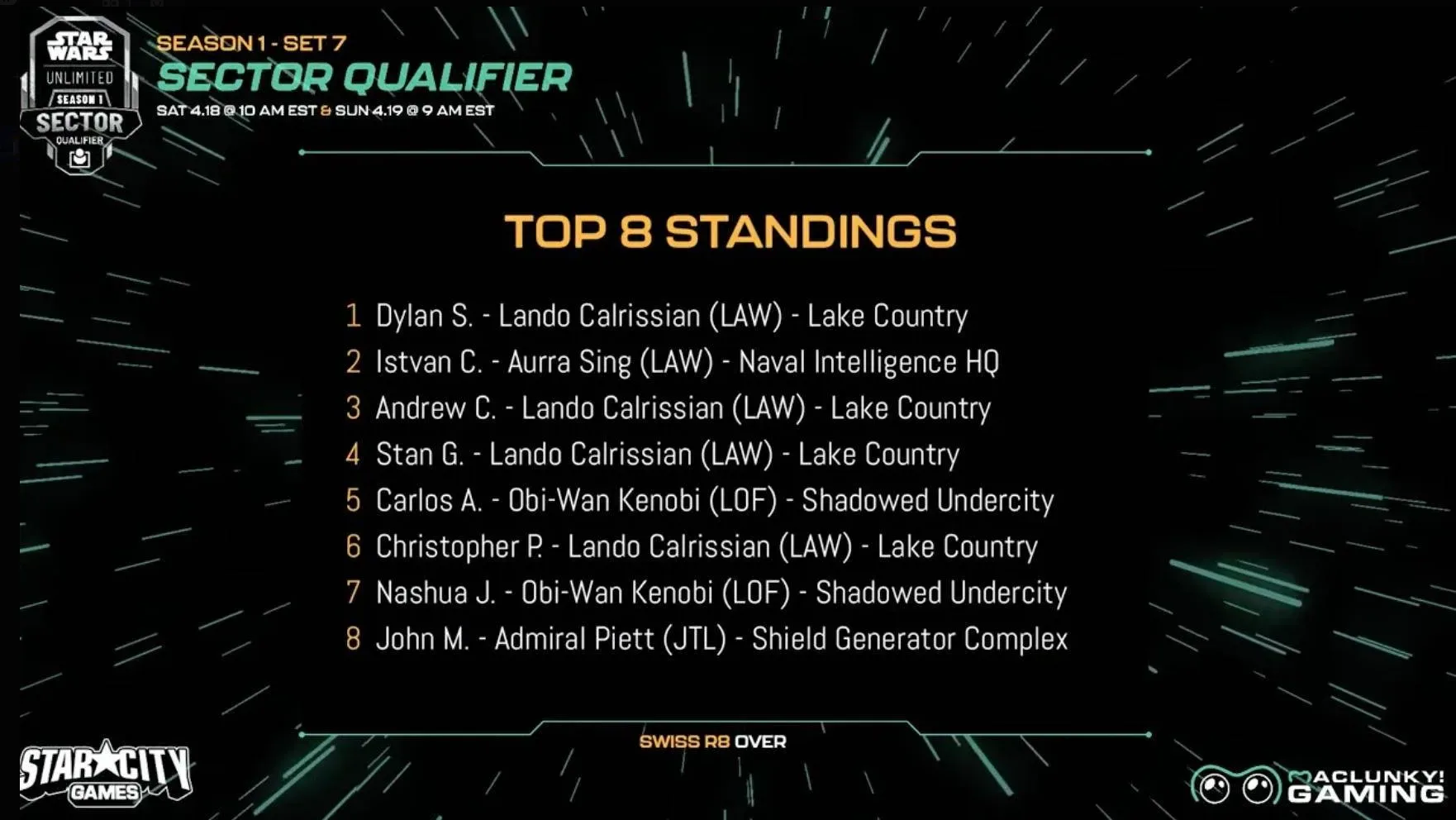 STAR WARS
UNLIMITED
SEASON 1
SECTOR
QUALIFIER

SEASON 1 - SET 7
SECTOR QUALIFIER
SAT 4.18 @ 10 AM EST & SUN 4.19 @ 9 AM EST

TOP 8 STANDINGS

1 Dylan S. - Lando Calrissian (LAW) - Lake Country
2 Istvan C. - Aurra Sing (LAW) - Naval Intelligence HQ
3 Andrew C. - Lando Calrissian (LAW) - Lake Country
4 Stan G. - Lando Calrissian (LAW) - Lake Country
5 Carlos A. - Obi-Wan Kenobi (LOF) - Shadowed Undercity
6 Christopher P. - Lando Calrissian (LAW) - Lake Country
7 Nashua J. - Obi-Wan Kenobi (LOF) - Shadowed Undercity
8 John M. - Admiral Piett (JTL) - Shield Generator Complex

SWISS R8 OVER

STAR CITY GAMES

MACLUNKY! GAMING